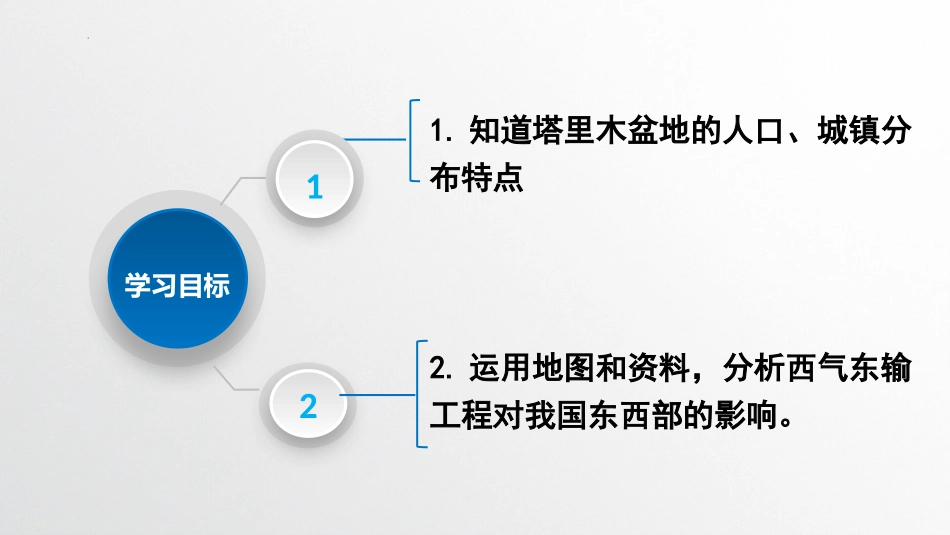 学习目标

1

1. 知道塔里木盆地的人口、城镇分布特点

2

2. 运用地图和资料，分析西气东输工程对我国东西部的影响。